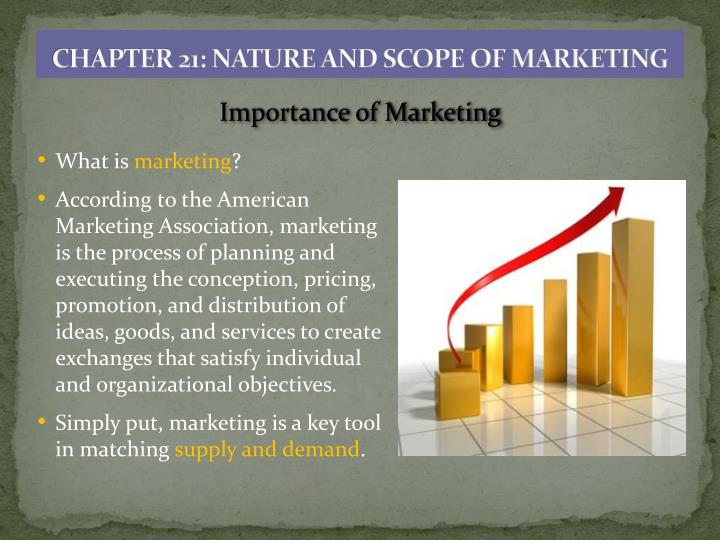 CHAPTER 21: NATURE AND SCOPE OF MARKETING

Importance of Marketing

• What is marketing?

• According to the American Marketing Association, marketing is the process of planning and executing the conception, pricing, promotion, and distribution of ideas, goods, and services to create exchanges that satisfy individual and organizational objectives.

• Simply put, marketing is a key tool in matching supply and demand.